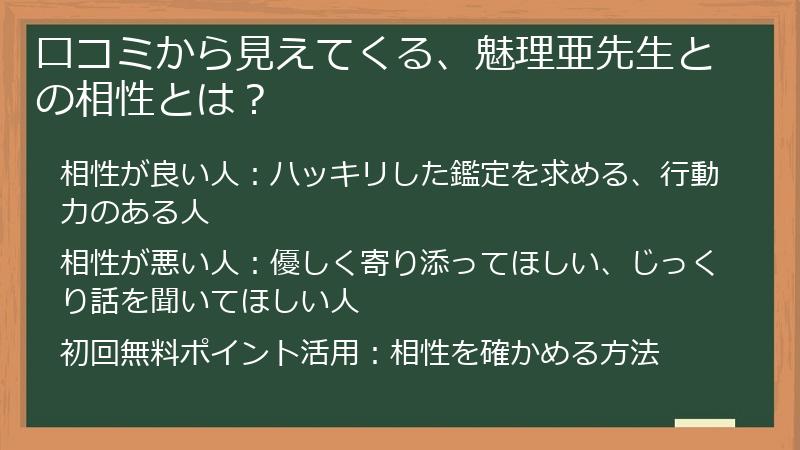 口コミから見えてくる、魅理亜先生との相性とは？

相性が良い人：ハッキリした鑑定を求める、行動力のある人

相性が悪い人：優しく寄り添ってほしい、じっくり話を聞いてほしい人

初回無料ポイント活用：相性を確かめる方法